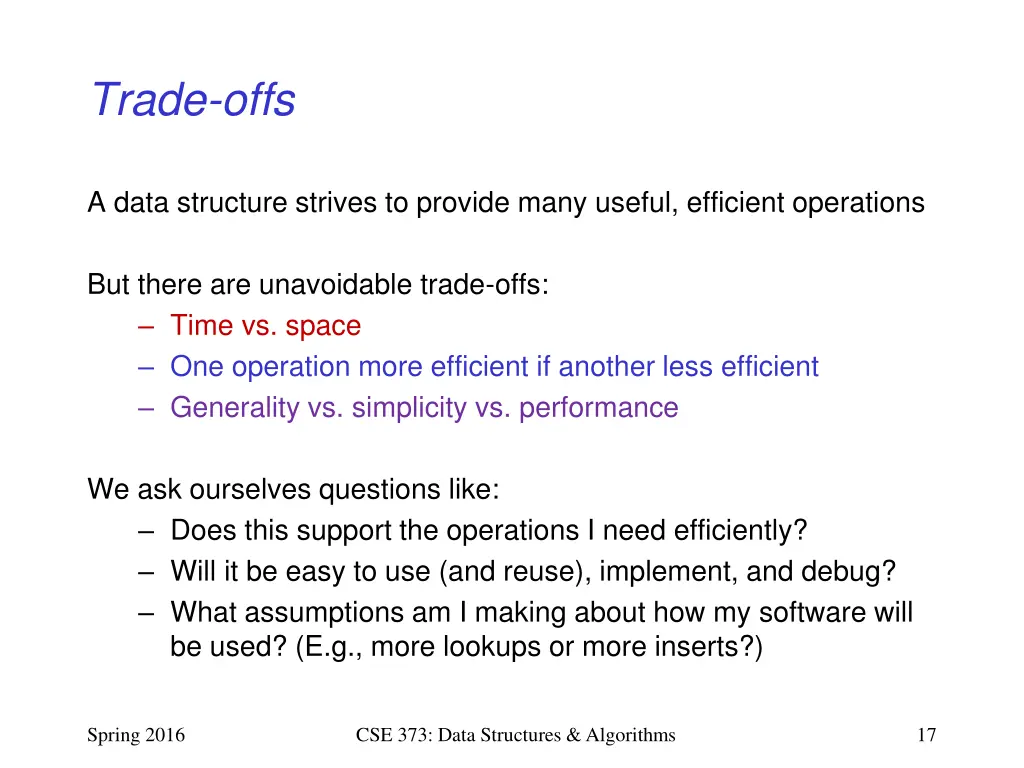 Trade-offs

A data structure strives to provide many useful, efficient operations

But there are unavoidable trade-offs:
– Time vs. space
– One operation more efficient if another less efficient
– Generality vs. simplicity vs. performance

We ask ourselves questions like:
– Does this support the operations I need efficiently?
– Will it be easy to use (and reuse), implement, and debug?
– What assumptions am I making about how my software will be used? (E.g., more lookups or more inserts?)

Spring 2016

CSE 373: Data Structures & Algorithms

17